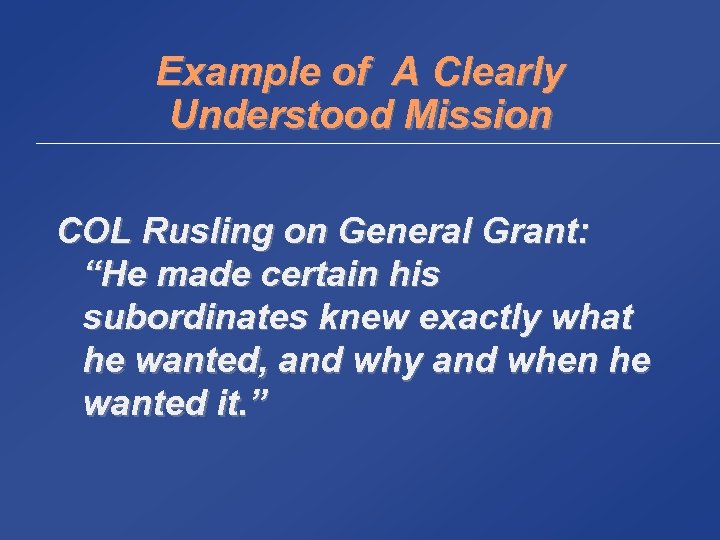 Example of A Clearly Understood Mission

COL Rusling on General Grant: “He made certain his subordinates knew exactly what he wanted, and why and when he wanted it.”